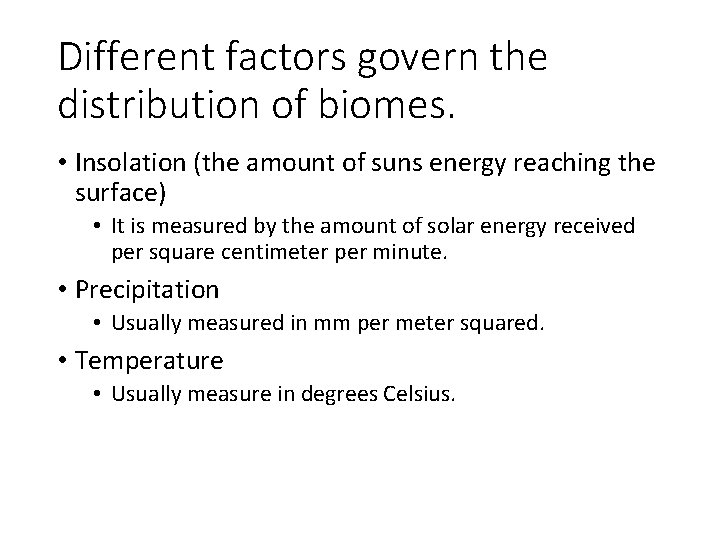 Different factors govern the distribution of biomes.

• Insolation (the amount of suns energy reaching the surface)
  • It is measured by the amount of solar energy received per square centimeter per minute.
• Precipitation
  • Usually measured in mm per meter squared.
• Temperature
  • Usually measure in degrees Celsius.